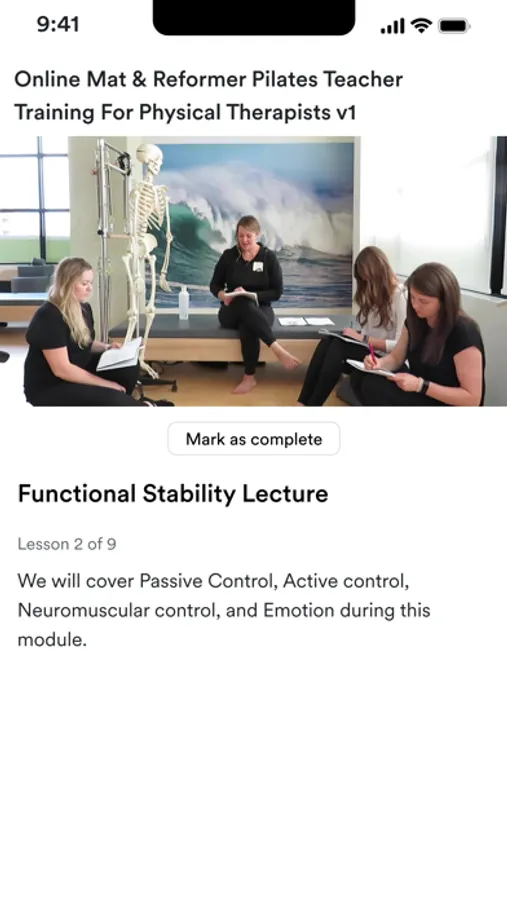 9:41

Online Mat & Reformer Pilates Teacher Training For Physical Therapists v1

Mark as complete

Functional Stability Lecture

Lesson 2 of 9

We will cover Passive Control, Active control, Neuromuscular control, and Emotion during this module.